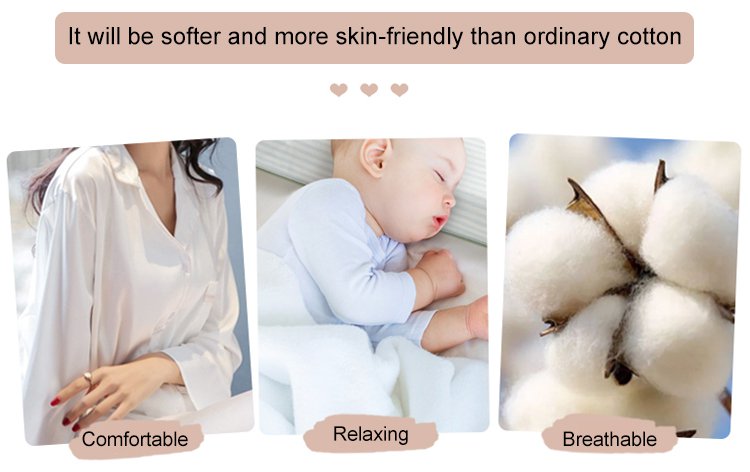 It will be softer and more skin-friendly than ordinary cotton

Comfortable

Relaxing

Breathable